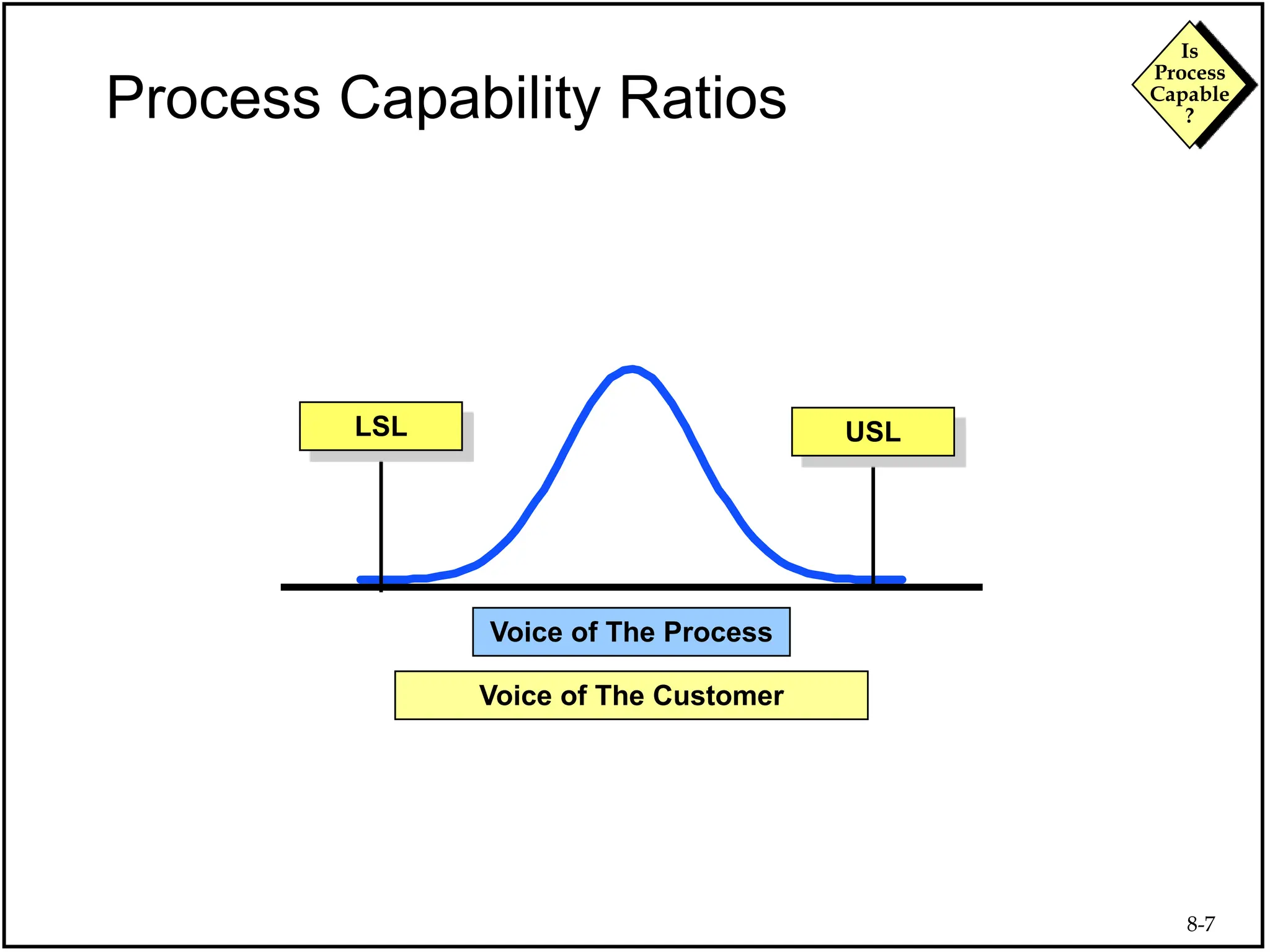 Process Capability Ratios

Is Process Capable ?

LSL

USL

Voice of The Process

Voice of The Customer

8-7